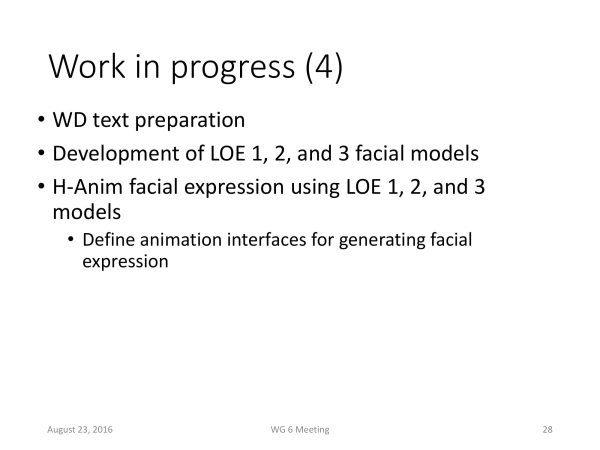 Work in progress (4)

• WD text preparation
• Development of LOE 1, 2, and 3 facial models
• H-Anim facial expression using LOE 1, 2, and 3 models
  • Define animation interfaces for generating facial expression

August 23, 2016

WG 6 Meeting

28